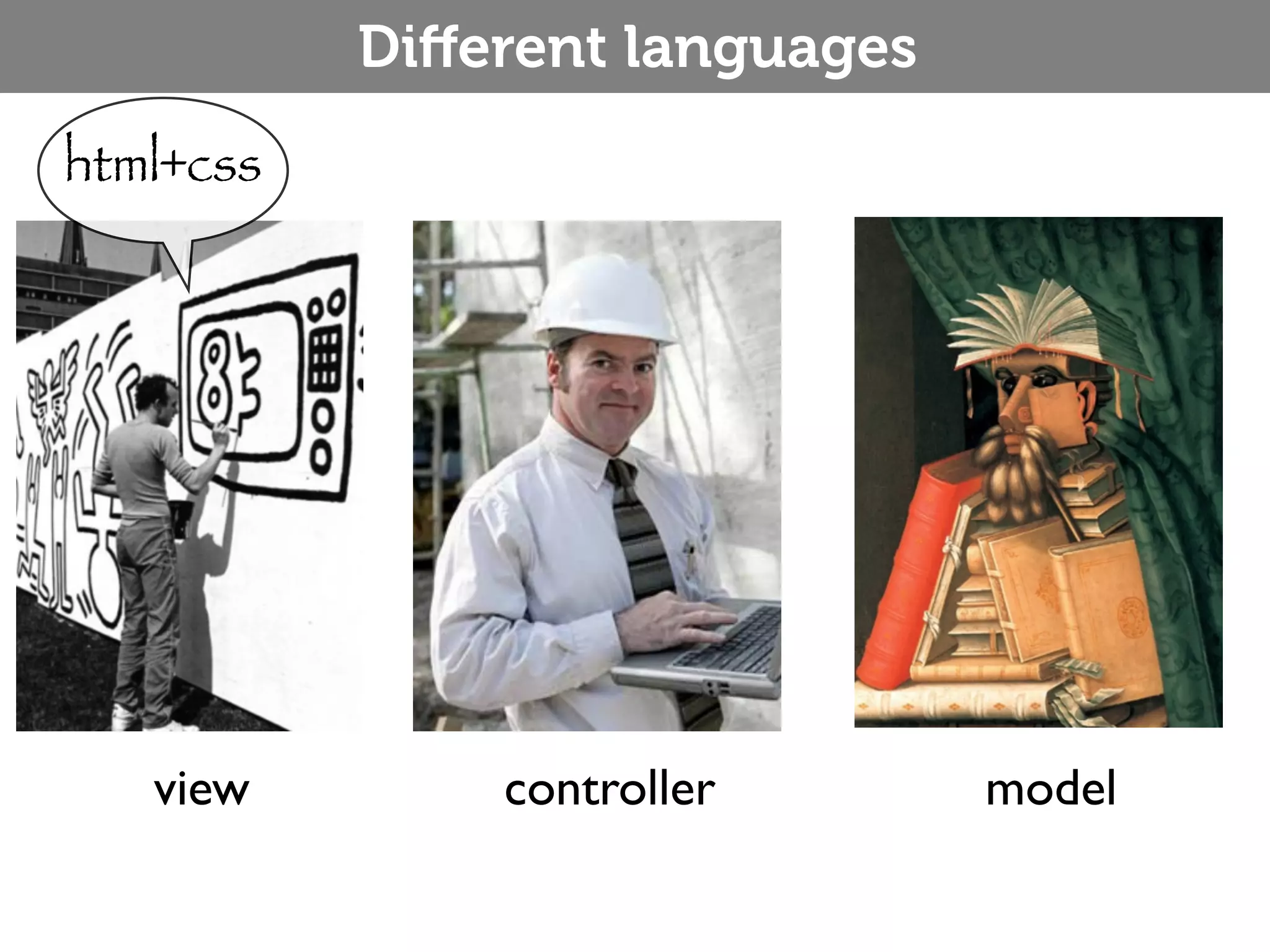 Different languages

html+css

view

controller

model